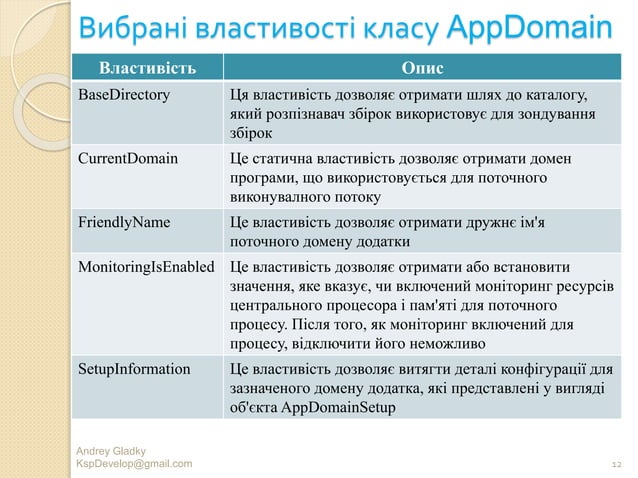 Вибрані властивості класу AppDomain

| Властивість | Опис |
|---|---|
| BaseDirectory | Ця властивість дозволяє отримати шлях до каталогу, який розпізнавач збірок використовує для зондування збірок |
| CurrentDomain | Це статична властивість дозволяє отримати домен програми, що використовується для поточного виконувалного потоку |
| FriendlyName | Це властивість дозволяє отримати дружнє ім'я поточного домену додатки |
| MonitoringIsEnabled | Це властивість дозволяє отримати або встановити значення, яке вказує, чи включений моніторинг ресурсів центрального процесора і пам'яті для поточного процесу. Після того, як моніторинг включений для процесу, відключити його неможливо |
| SetupInformation | Це властивість дозволяє витягти деталі конфігурації для зазначеного домену додатка, які представлені у вигляді об'єкта AppDomainSetup |

Andrey Gladky
KspDevelop@gmail.com

12